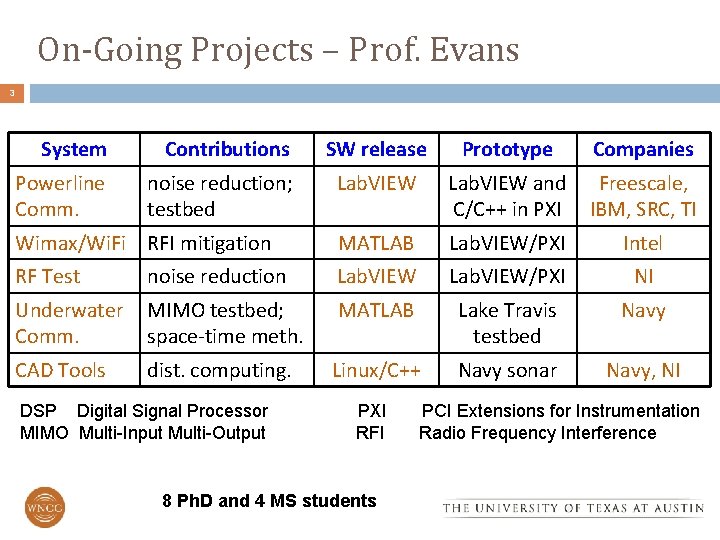 On-Going Projects – Prof. Evans

3

| System | Contributions | SW release | Prototype | Companies |
|---|---|---|---|---|
| Powerline Comm. | noise reduction; testbed | LabVIEW | LabVIEW and C/C++ in PXI | Freescale, IBM, SRC, TI |
| Wimax/WiFi | RFI mitigation | MATLAB | LabVIEW/PXI | Intel |
| RF Test | noise reduction | LabVIEW | LabVIEW/PXI | NI |
| Underwater Comm. | MIMO testbed; space-time meth. | MATLAB | Lake Travis testbed | Navy |
| CAD Tools | dist. computing. | Linux/C++ | Navy sonar | Navy, NI |

DSP Digital Signal Processor
MIMO Multi-Input Multi-Output

PXI PCI Extensions for Instrumentation
RFI Radio Frequency Interference

WNCG

8 PhD and 4 MS students

THE UNIVERSITY OF TEXAS AT AUSTIN